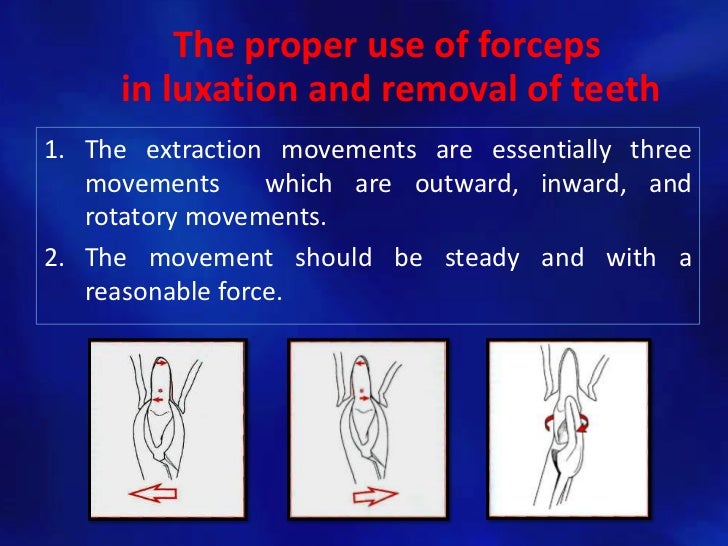 The proper use of forceps in luxation and removal of teeth

1. The extraction movements are essentially three movements which are outward, inward, and rotatory movements.
2. The movement should be steady and with a reasonable force.